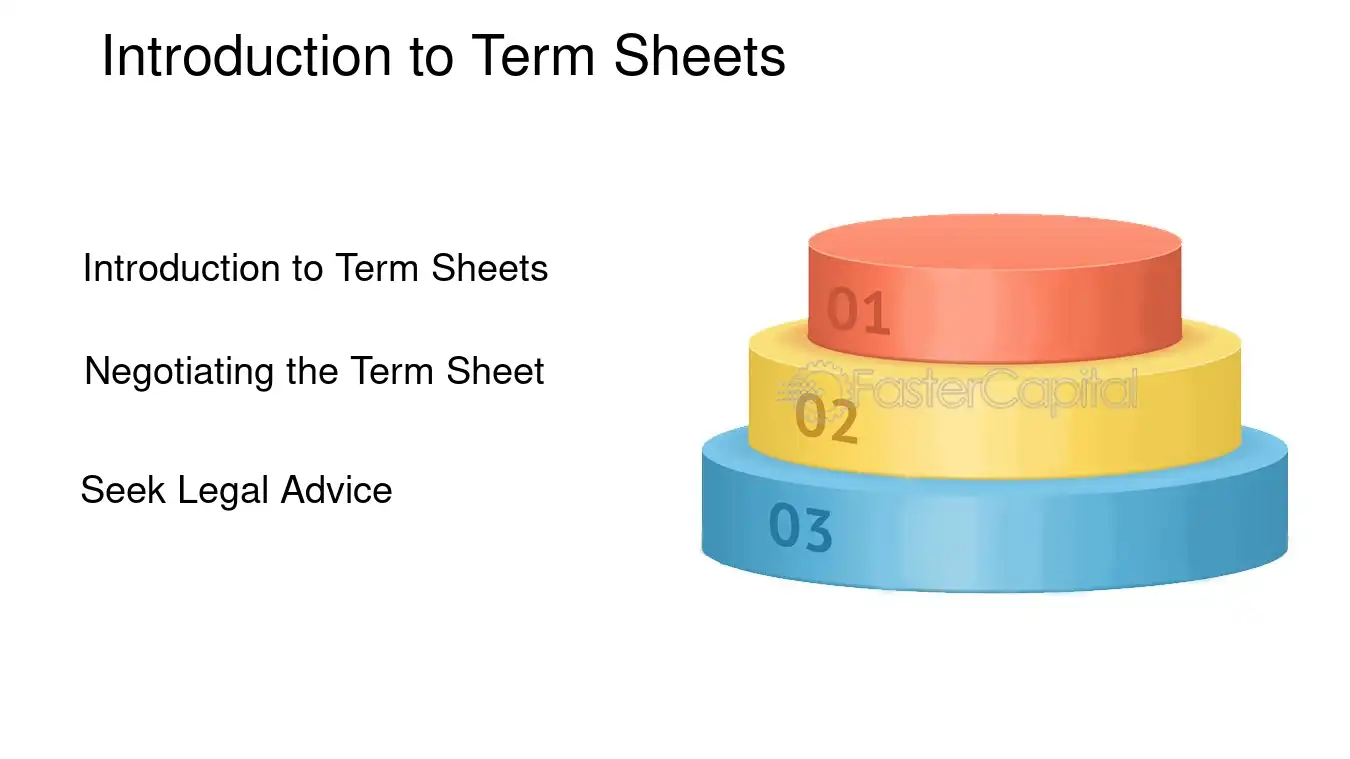 Introduction to Term Sheets

Introduction to Term Sheets

Negotiating the Term Sheet

Seek Legal Advice

01

02

03

FasterCapital